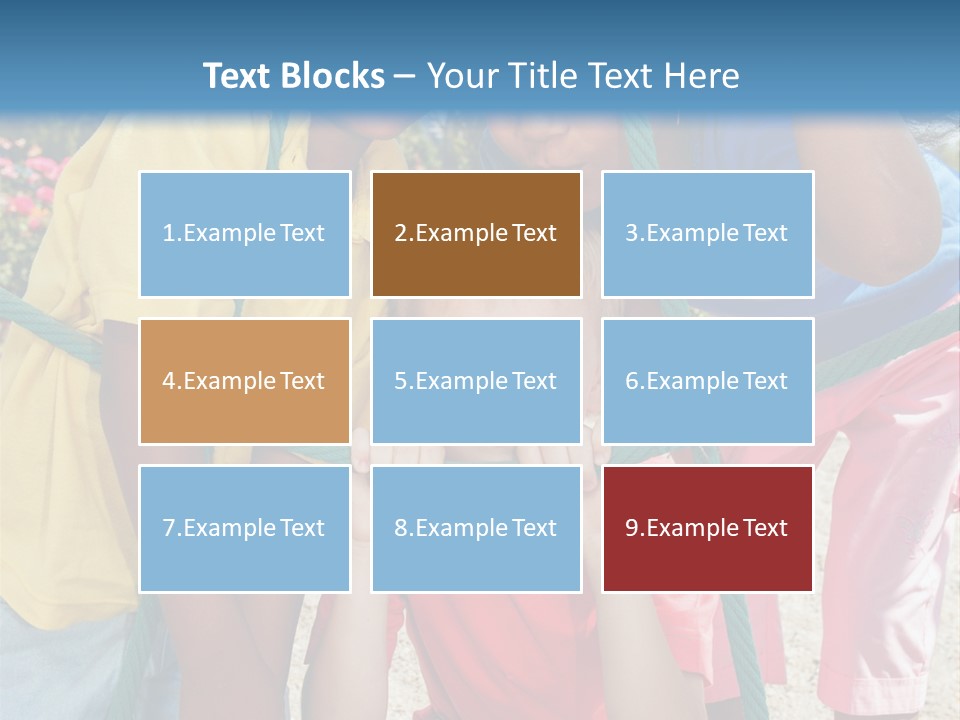 Text Blocks – Your Title Text Here

1.Example Text

2.Example Text

3.Example Text

4.Example Text

5.Example Text

6.Example Text

7.Example Text

8.Example Text

9.Example Text